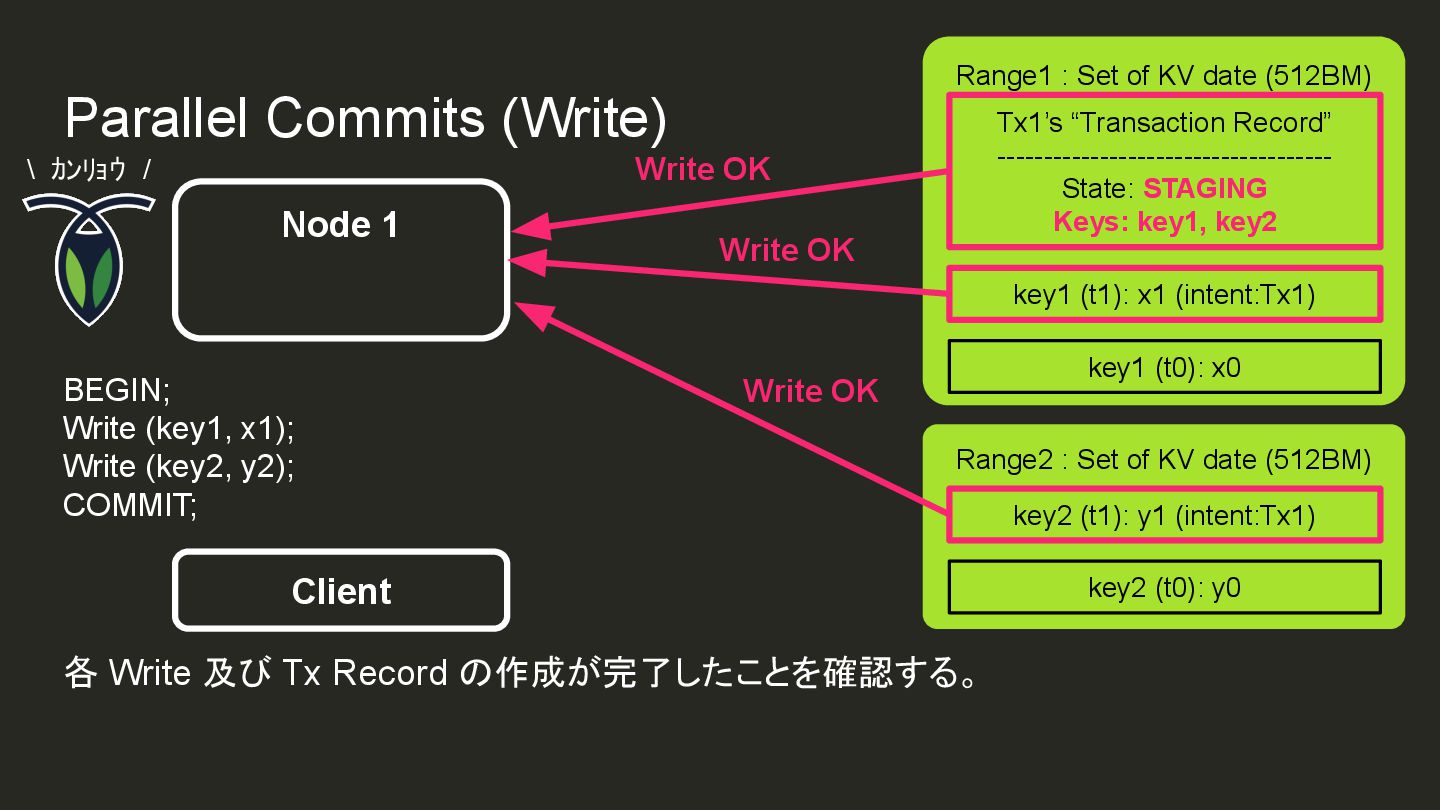 Parallel Commits (Write)

\ カンリョウ /

Node 1

BEGIN;
Write (key1, x1);
Write (key2, y2);
COMMIT;

Client

Write OK

Write OK

Write OK

Range1 : Set of KV date (512BM)

Tx1's "Transaction Record"
-----------------------------------
State: STAGING
Keys: key1, key2

key1 (t1): x1 (intent:Tx1)

key1 (t0): x0

Range2 : Set of KV date (512BM)

key2 (t1): y1 (intent:Tx1)

key2 (t0): y0

各 Write 及び Tx Record の作成が完了したことを確認する。